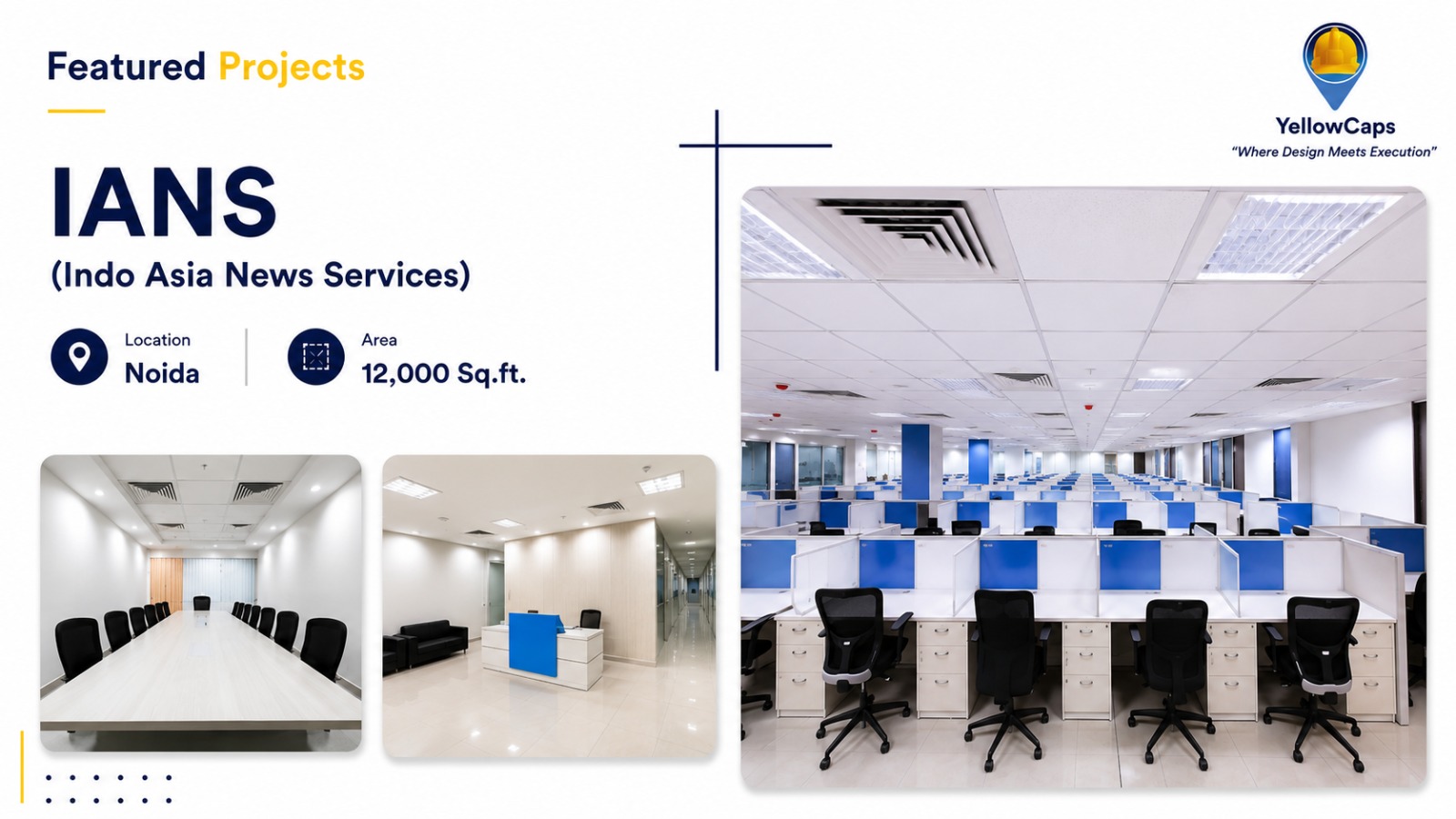 Featured Projects

YellowCaps
"Where Design Meets Execution"

IANS
(Indo Asia News Services)

Location
Noida

Area
12,000 Sq.ft.